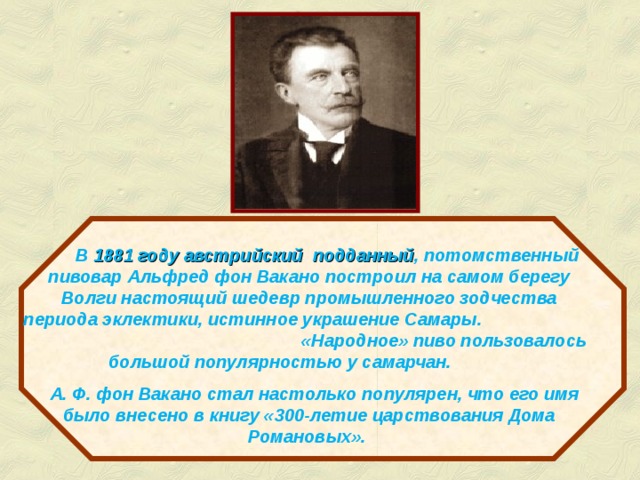 В 1881 году австрийский подданный, потомственный пивовар Альфред фон Вакано построил на самом берегу Волги настоящий шедевр промышленного зодчества периода эклектики, истинное украшение Самары. «Народное» пиво пользовалось большой популярностью у самарчан.

А. Ф. фон Вакано стал настолько популярен, что его имя было внесено в книгу «300-летие царствования Дома Романовых».